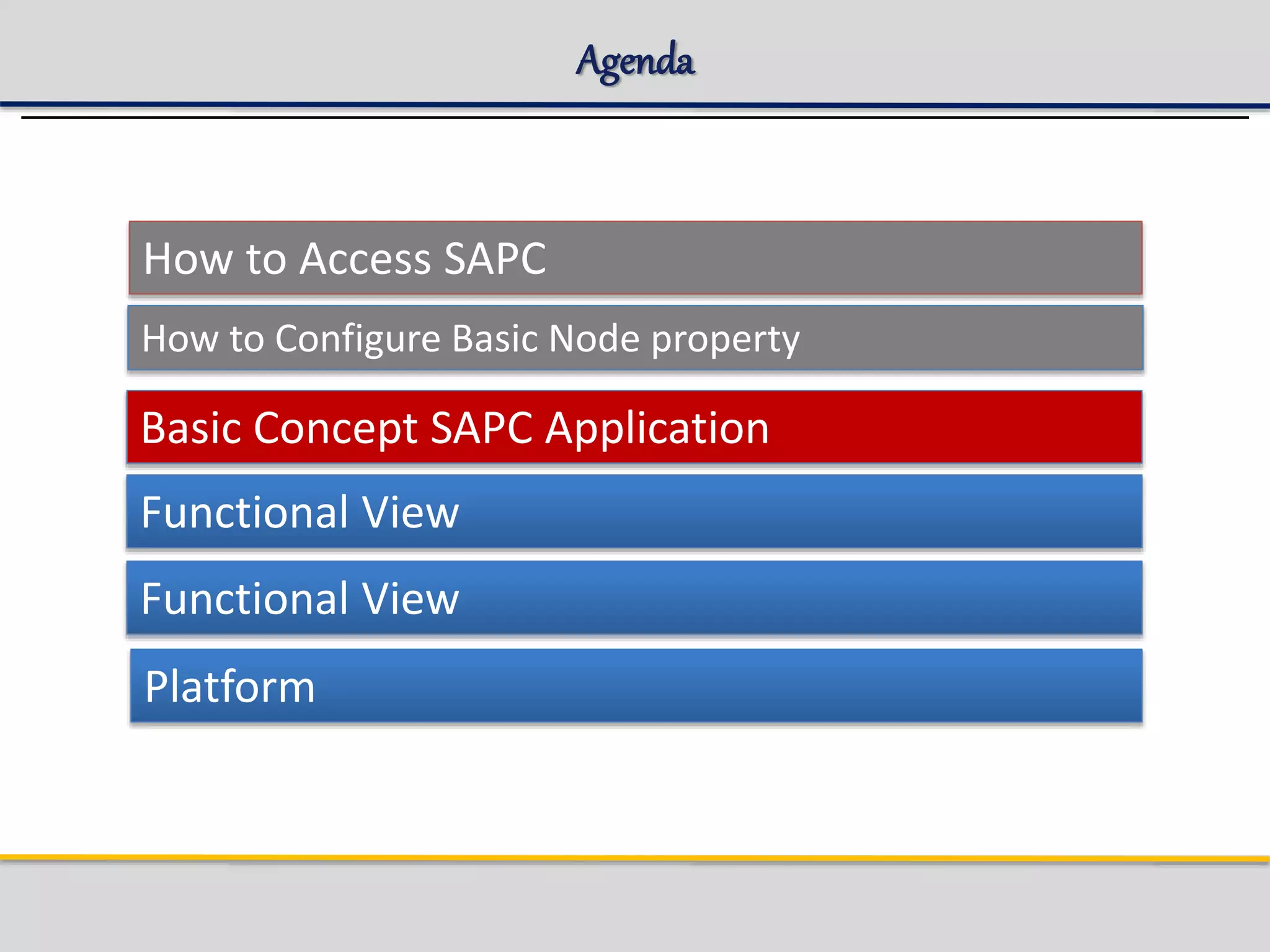 Agenda

How to Access SAPC

How to Configure Basic Node property

Basic Concept SAPC Application

Functional View

Functional View

Platform